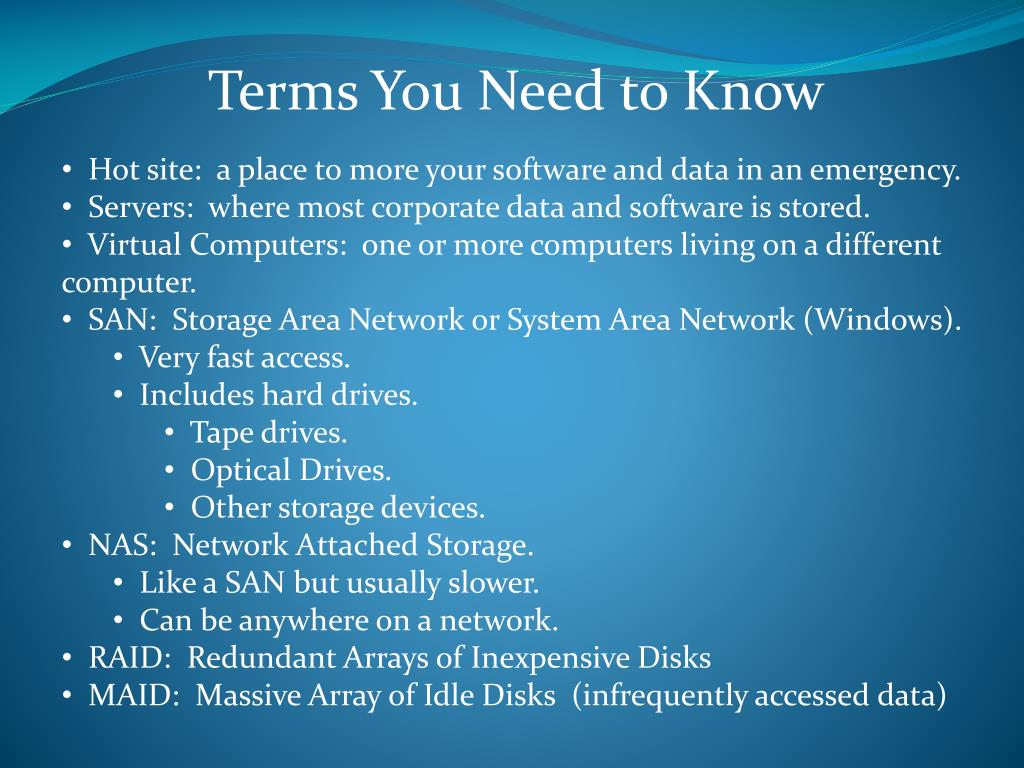 Terms You Need to Know

• Hot site: a place to more your software and data in an emergency.
• Servers: where most corporate data and software is stored.
• Virtual Computers: one or more computers living on a different computer.
• SAN: Storage Area Network or System Area Network (Windows).
  • Very fast access.
  • Includes hard drives.
    • Tape drives.
    • Optical Drives.
    • Other storage devices.
• NAS: Network Attached Storage.
  • Like a SAN but usually slower.
  • Can be anywhere on a network.
• RAID: Redundant Arrays of Inexpensive Disks
• MAID: Massive Array of Idle Disks (infrequently accessed data)